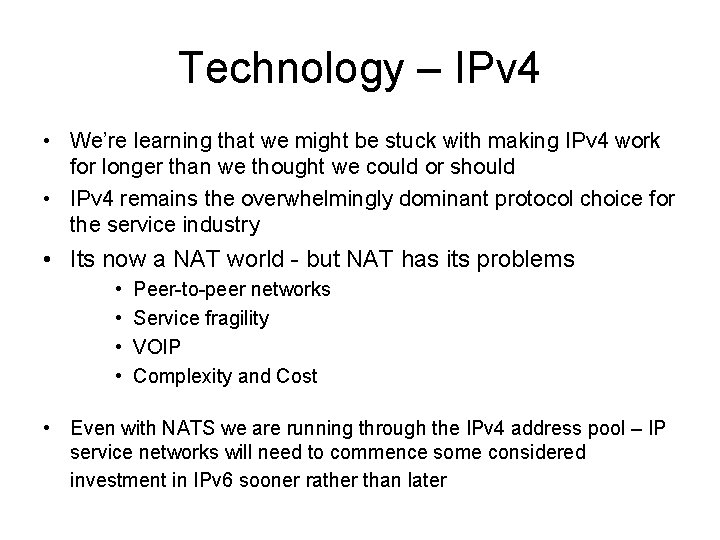 Technology – IPv4

• We're learning that we might be stuck with making IPv4 work for longer than we thought we could or should

• IPv4 remains the overwhelmingly dominant protocol choice for the service industry

• Its now a NAT world - but NAT has its problems
  • Peer-to-peer networks
  • Service fragility
  • VOIP
  • Complexity and Cost

• Even with NATS we are running through the IPv4 address pool – IP service networks will need to commence some considered investment in IPv6 sooner rather than later